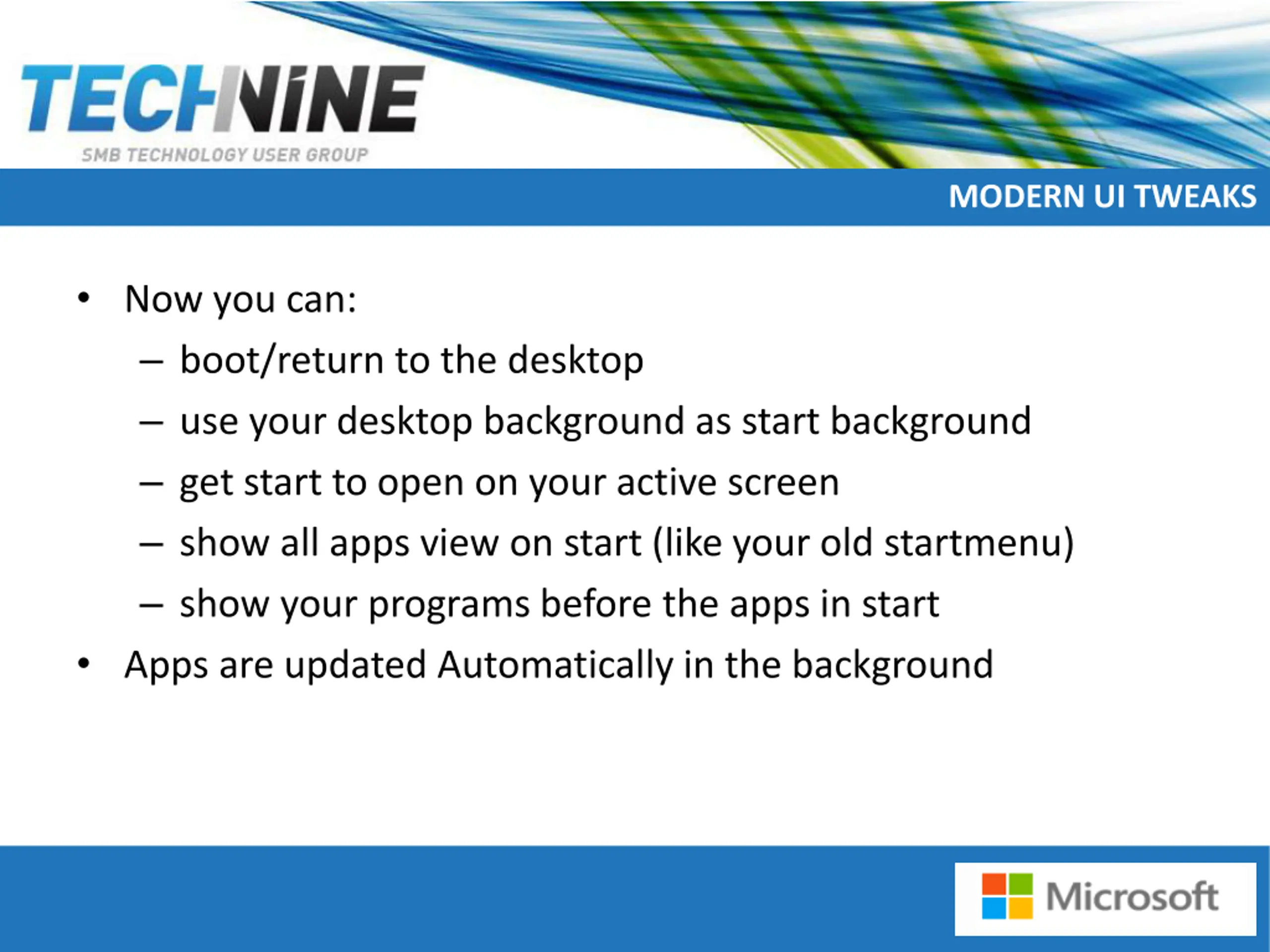 TECHNINE
SMB TECHNOLOGY USER GROUP

MODERN UI TWEAKS

• Now you can:
– boot/return to the desktop
– use your desktop background as start background
– get start to open on your active screen
– show all apps view on start (like your old startmenu)
– show your programs before the apps in start
• Apps are updated Automatically in the background

Microsoft